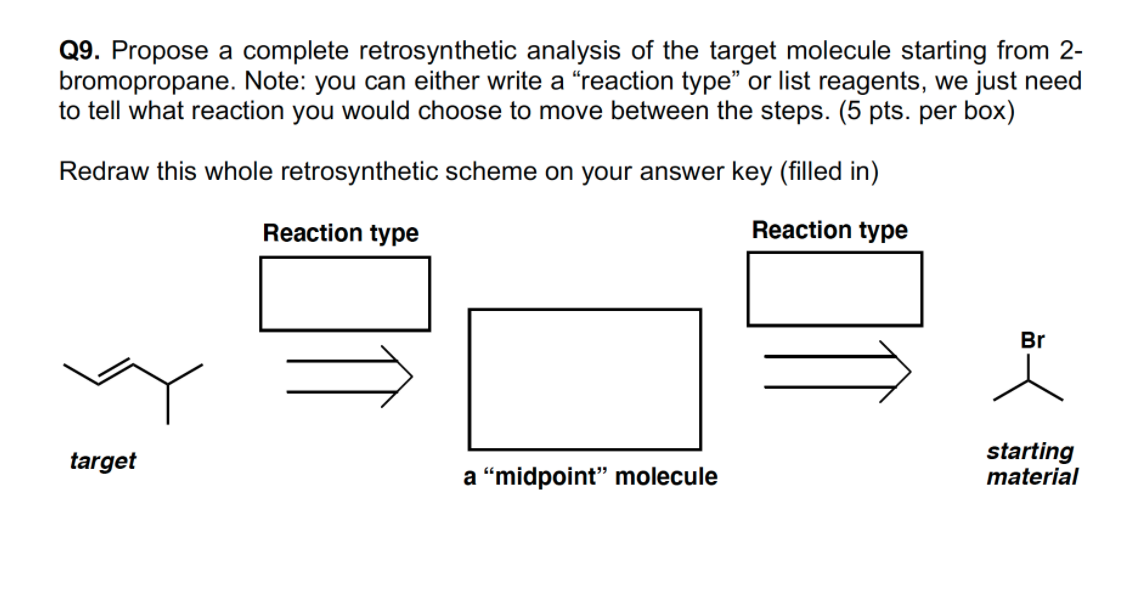 **Q9.** Propose a complete retrosynthetic analysis of the target molecule starting from 2-bromopropane. Note: you can either write a “reaction type” or list reagents, we just need to tell what reaction you would choose to move between the steps. (5 pts. per box)

Redraw this whole retrosynthetic scheme on your answer key (filled in)

Reaction type

Reaction type

Br

target

a “midpoint” molecule

starting material